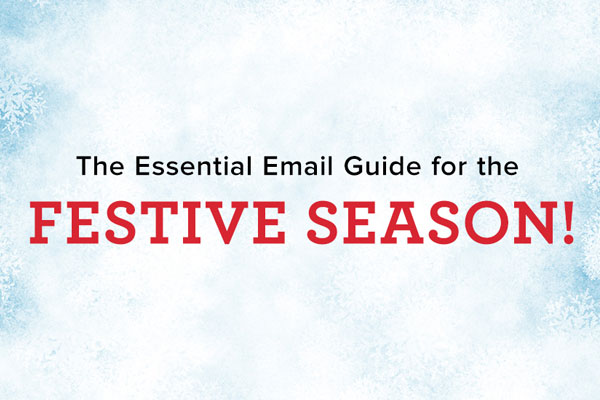 The Essential Email Guide for the

FESTIVE SEASON!